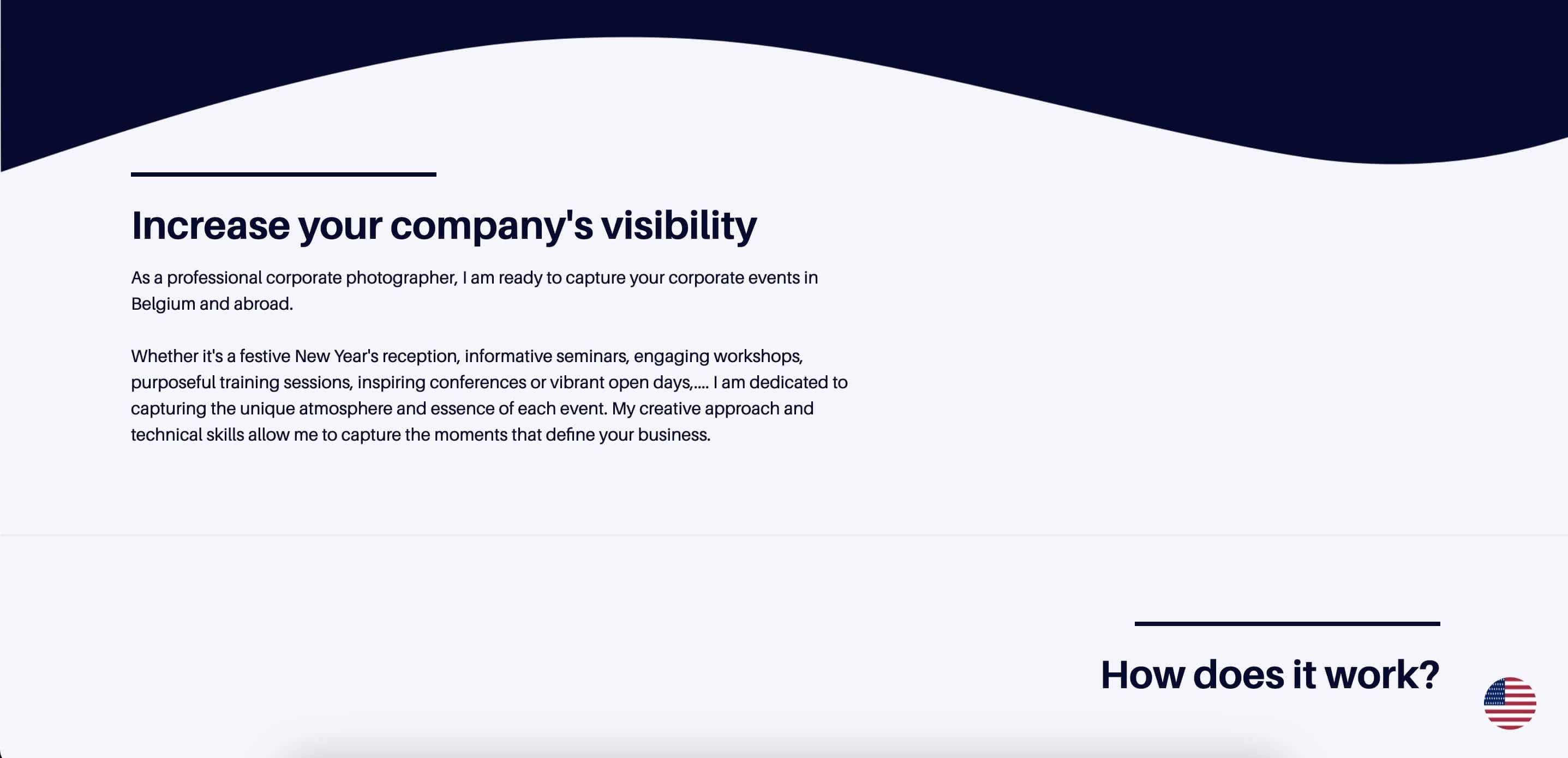 Increase your company's visibility

As a professional corporate photographer, I am ready to capture your corporate events in Belgium and abroad.

Whether it's a festive New Year's reception, informative seminars, engaging workshops, purposeful training sessions, inspiring conferences or vibrant open days,.... I am dedicated to capturing the unique atmosphere and essence of each event. My creative approach and technical skills allow me to capture the moments that define your business.

How does it work?